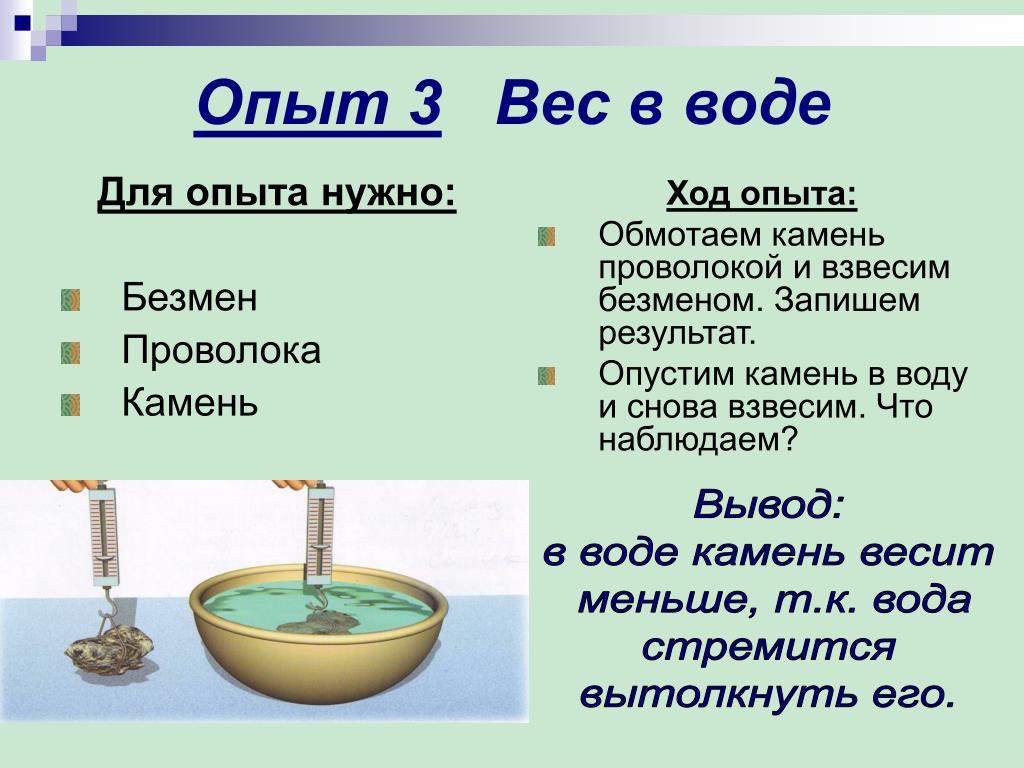 Опыт 3 Вес в воде

Для опыта нужно:

Безмен

Проволока

Камень

Ход опыта:

Обмотаем камень проволокой и взвесим безменом. Запишем результат.

Опустим камень в воду и снова взвесим. Что наблюдаем?

Вывод:
в воде камень весит меньше, т.к. вода стремится вытолкнуть его.